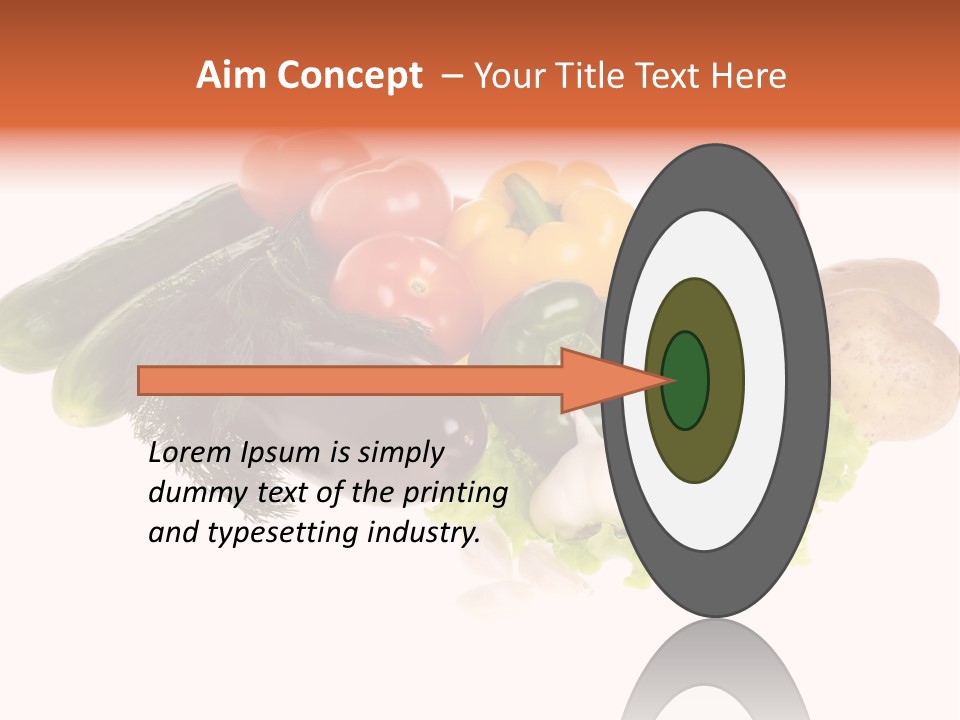 Aim Concept – Your Title Text Here

Lorem Ipsum is simply dummy text of the printing and typesetting industry.